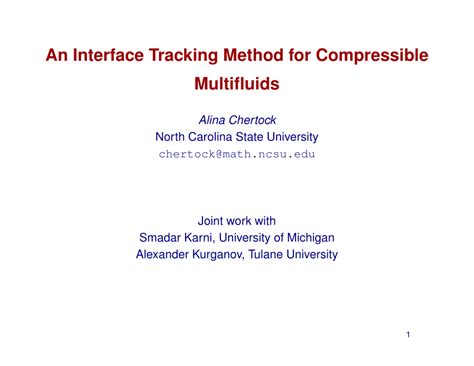 An Interface Tracking Method for Compressible Multifluids

Alina Chertock
North Carolina State University
chertock@math.ncsu.edu

Joint work with
Smadar Karni, University of Michigan
Alexander Kurganov, Tulane University

1